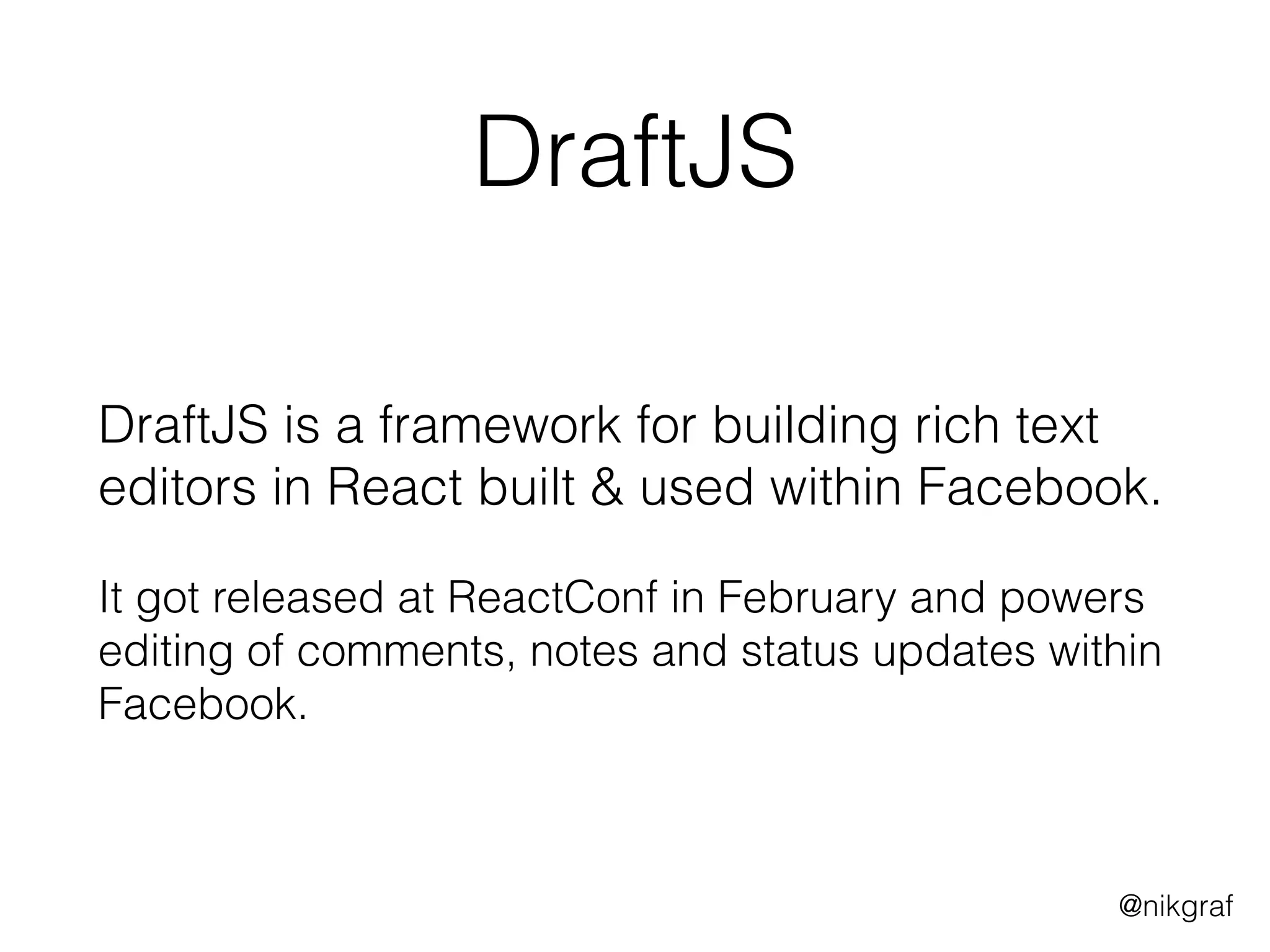 DraftJS

DraftJS is a framework for building rich text editors in React built & used within Facebook.

It got released at ReactConf in February and powers editing of comments, notes and status updates within Facebook.

@nikgraf